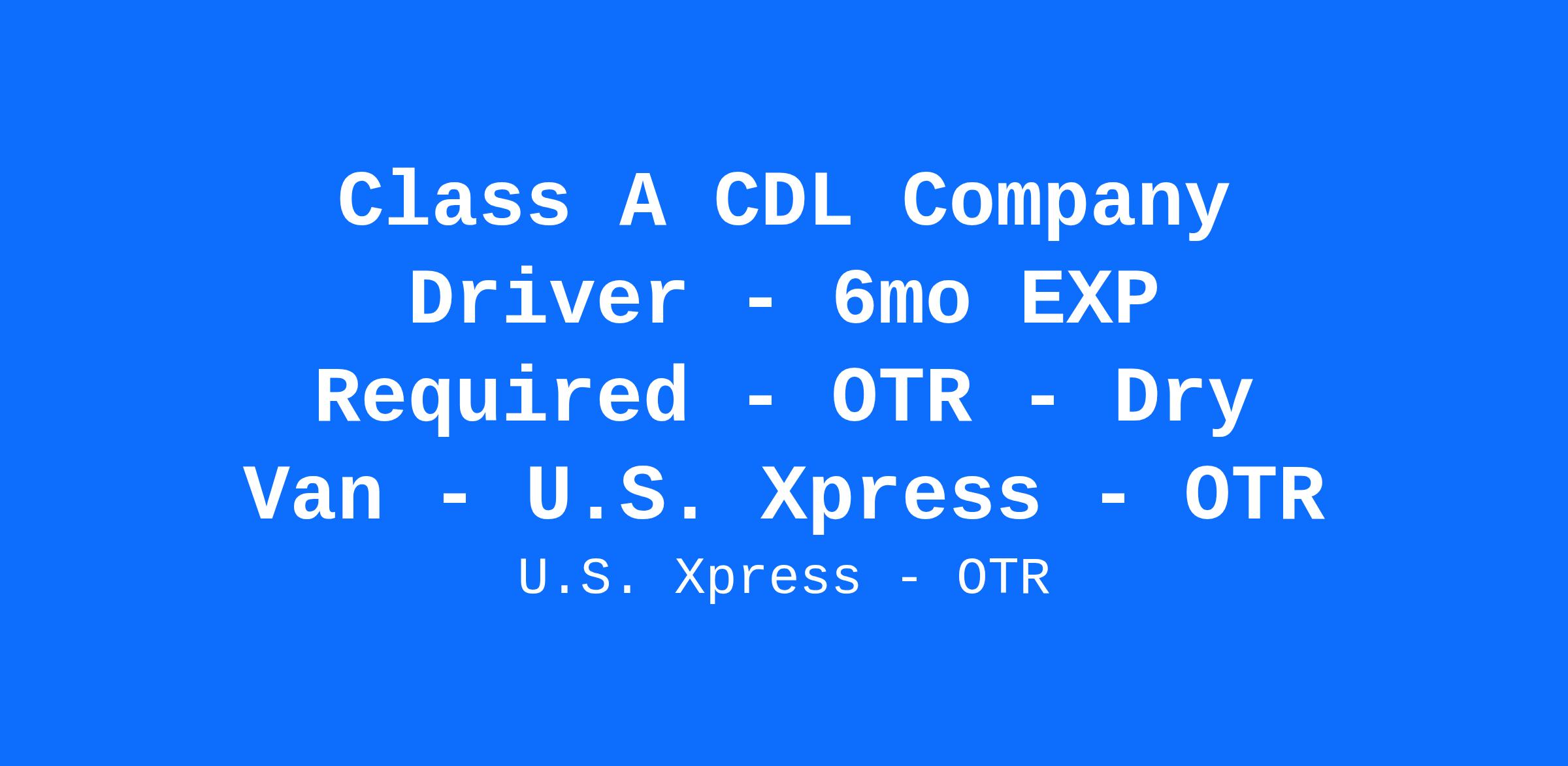 Class A CDL Company Driver - 6mo EXP Required - OTR - Dry Van - U.S. Xpress - OTR

U.S. Xpress - OTR